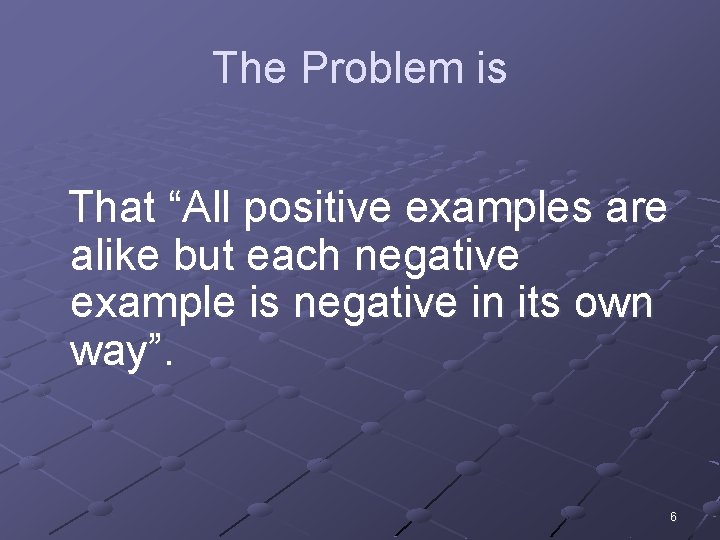 The Problem is

That “All positive examples are alike but each negative example is negative in its own way”.

6